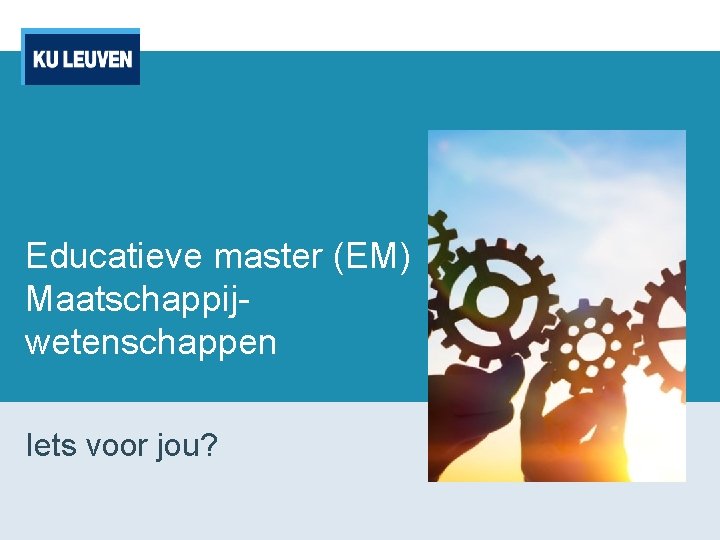 KU LEUVEN

Educatieve master (EM) Maatschappijwetenschappen

Iets voor jou?